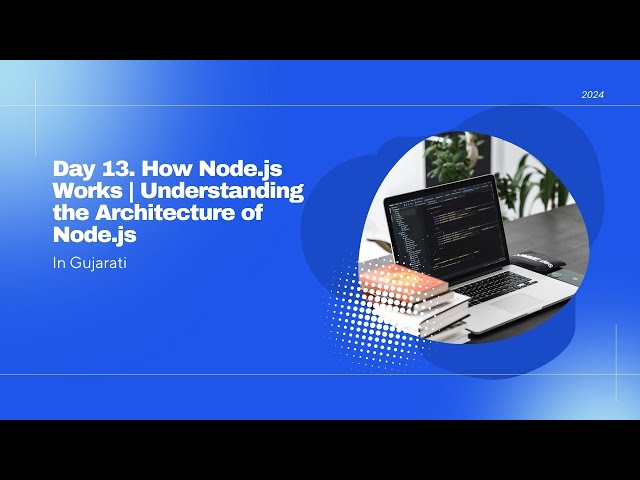 2024

Day 13. How Node.js Works | Understanding the Architecture of Node.js

In Gujarati